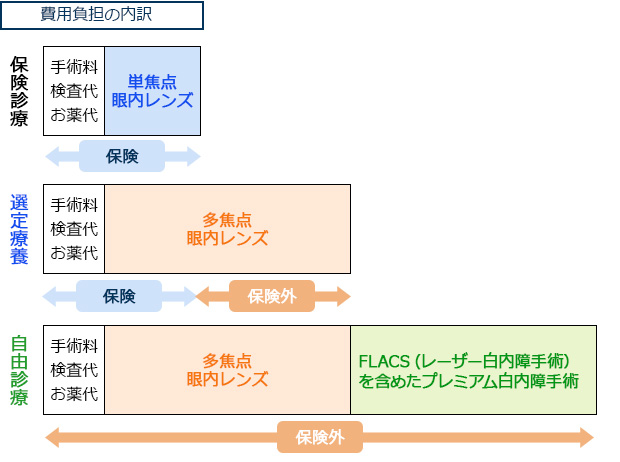 費用負担の内訳

保険診療

手術料
検査代
お薬代

単焦点
眼内レンズ

保険

選定療養

手術料
検査代
お薬代

多焦点
眼内レンズ

保険

保険外

自由診療

手術料
検査代
お薬代

多焦点
眼内レンズ

FLACS (レーザー白内障手術)
を含めたプレミアム白内障手術

保険外